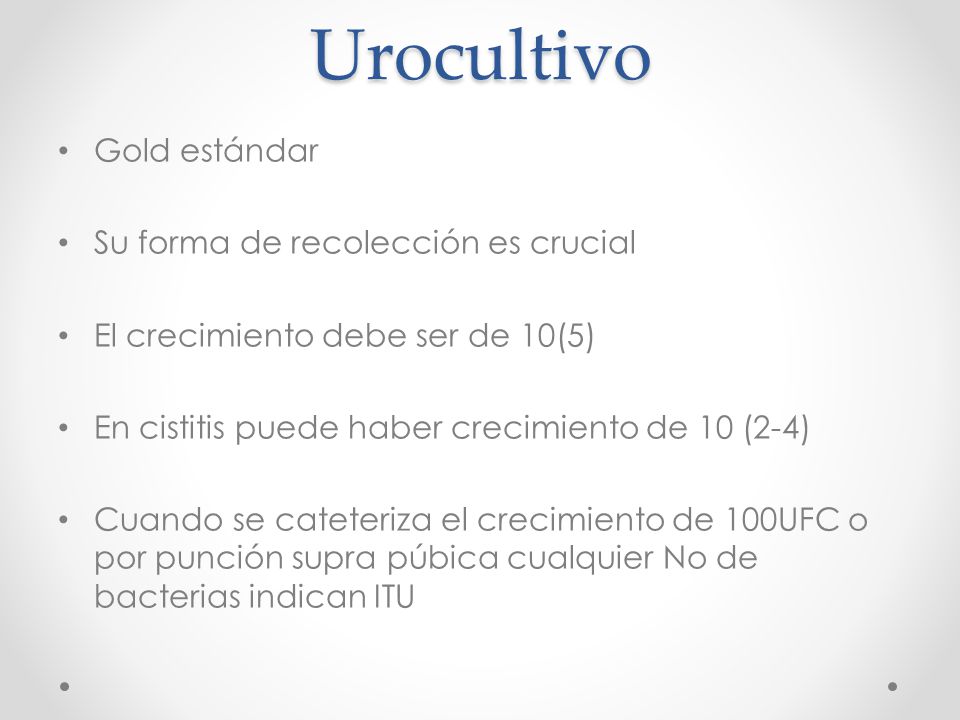 Urocultivo

• Gold estándar

• Su forma de recolección es crucial

• El crecimiento debe ser de 10(5)

• En cistitis puede haber crecimiento de 10 (2-4)

• Cuando se cateteriza el crecimiento de 100UFC o por punción supra púbica cualquier No de bacterias indican ITU